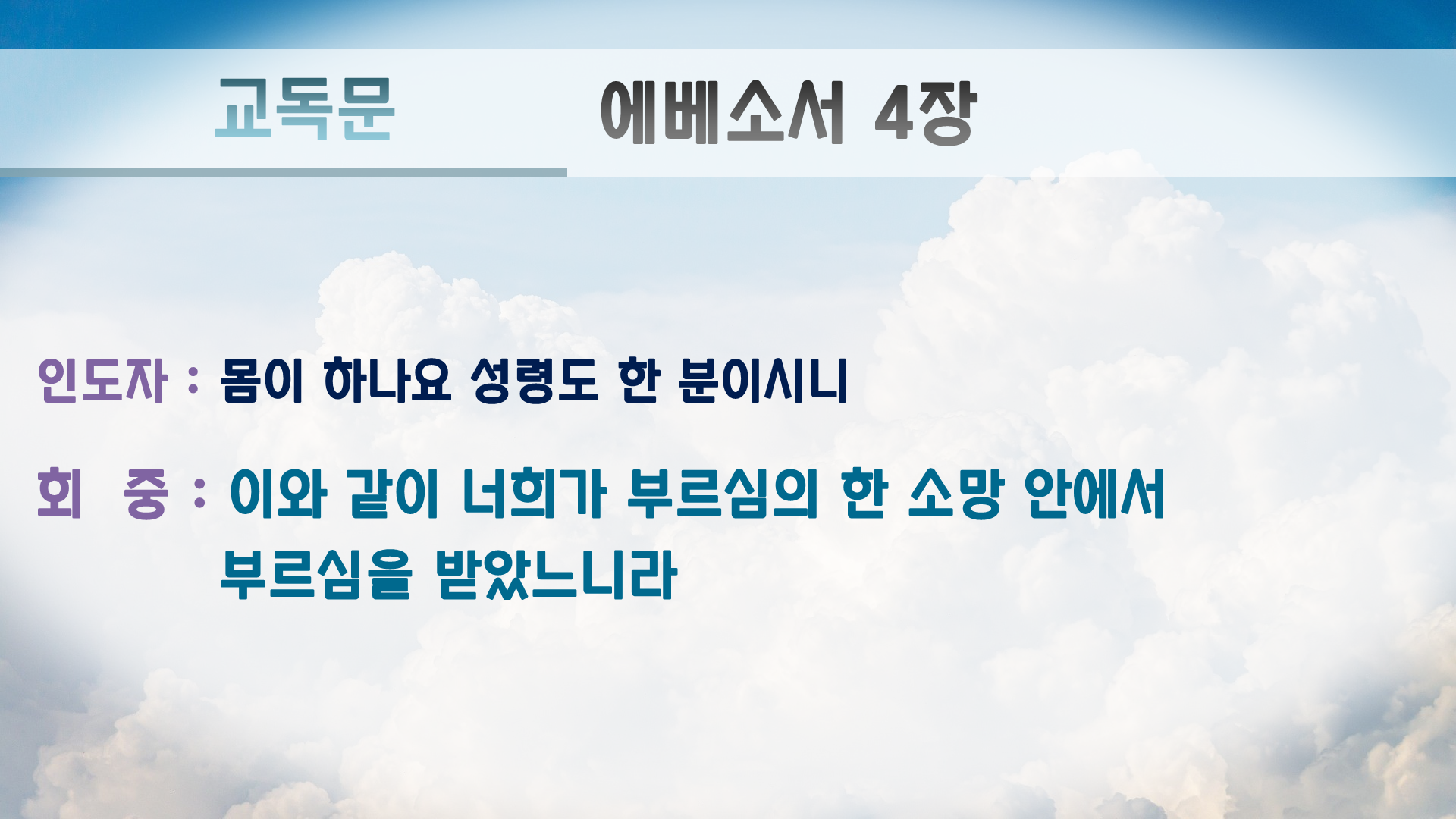 교독문

에베소서 4장

인도자 : 몸이 하나요 성령도 한 분이시니

회 중 : 이와 같이 너희가 부르심의 한 소망 안에서 부르심을 받았느니라